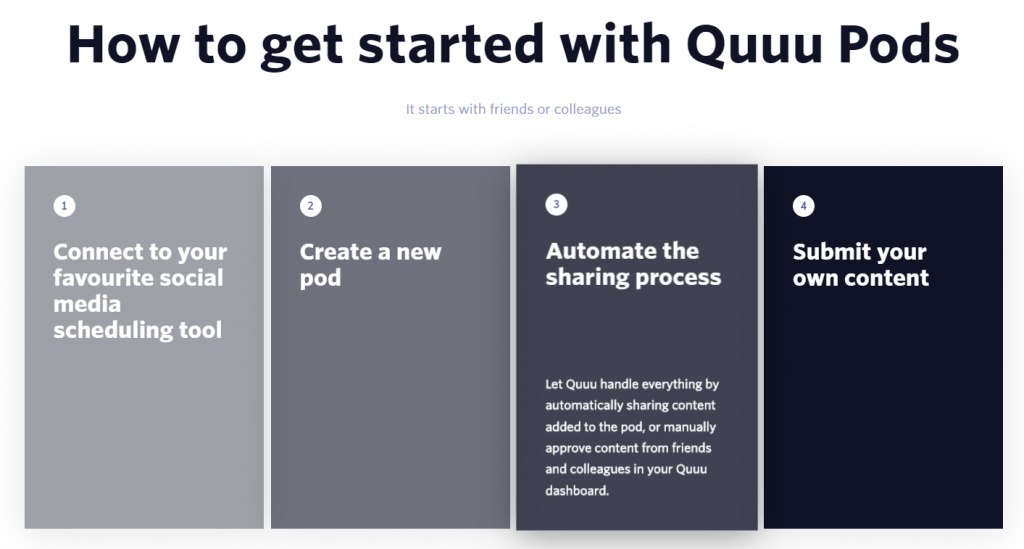 How to get started with Quuu Pods

It starts with friends or colleagues

1

Connect to your favourite social media scheduling tool

2

Create a new pod

3

Automate the sharing process

Let Quuu handle everything by automatically sharing content added to the pod, or manually approve content from friends and colleagues in your Quuu dashboard.

4

Submit your own content